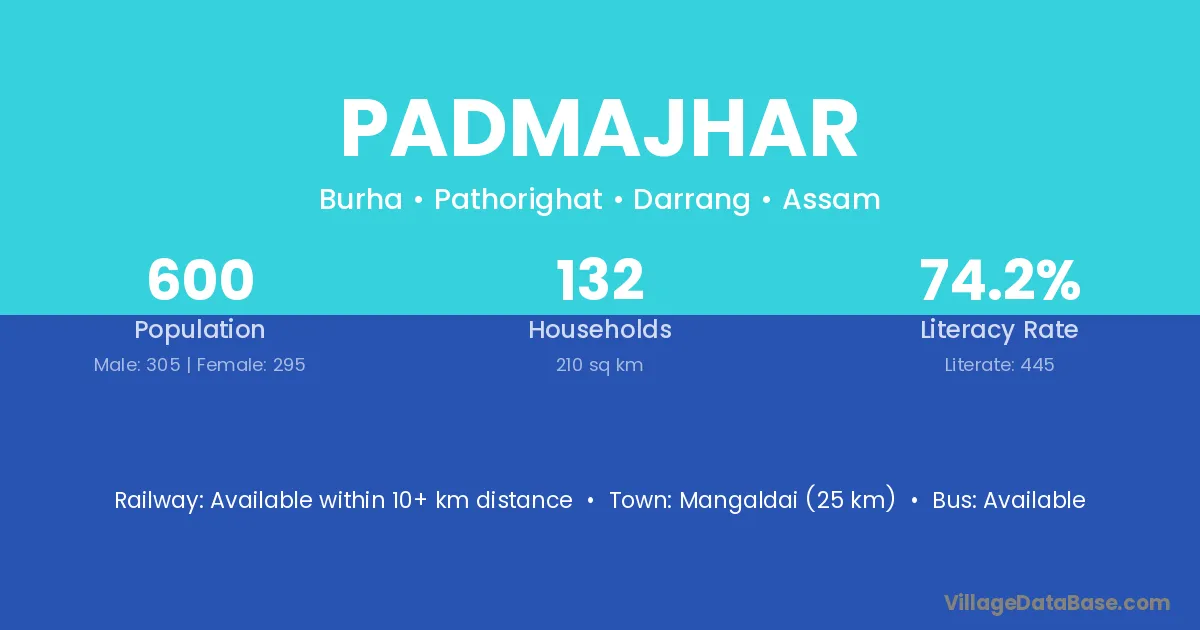 PADMAJHAR

Burha • Pathorighat • Darrang • Assam

600
Population
Male: 305 | Female: 295

132
Households
210 sq km

74.2%
Literacy Rate
Literate: 445

Railway: Available within 10+ km distance • Town: Mangaldai (25 km) • Bus: Available

VillageDataBase.com